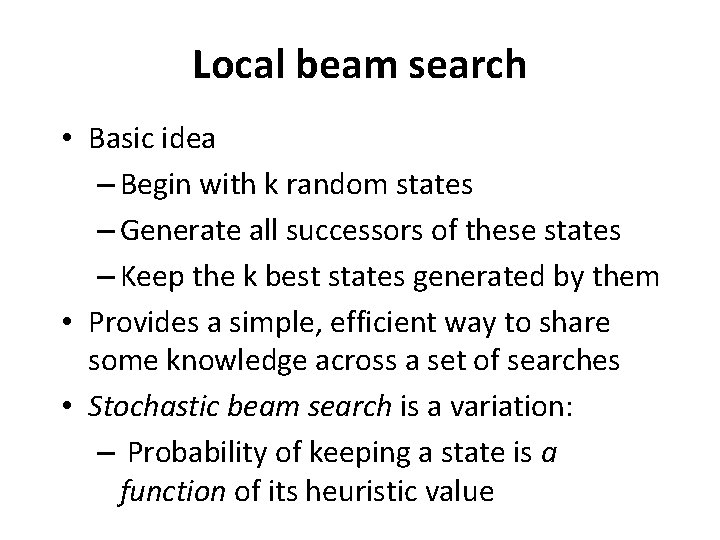 Local beam search

• Basic idea
 – Begin with k random states
 – Generate all successors of these states
 – Keep the k best states generated by them
• Provides a simple, efficient way to share some knowledge across a set of searches
• Stochastic beam search is a variation:
 – Probability of keeping a state is a function of its heuristic value